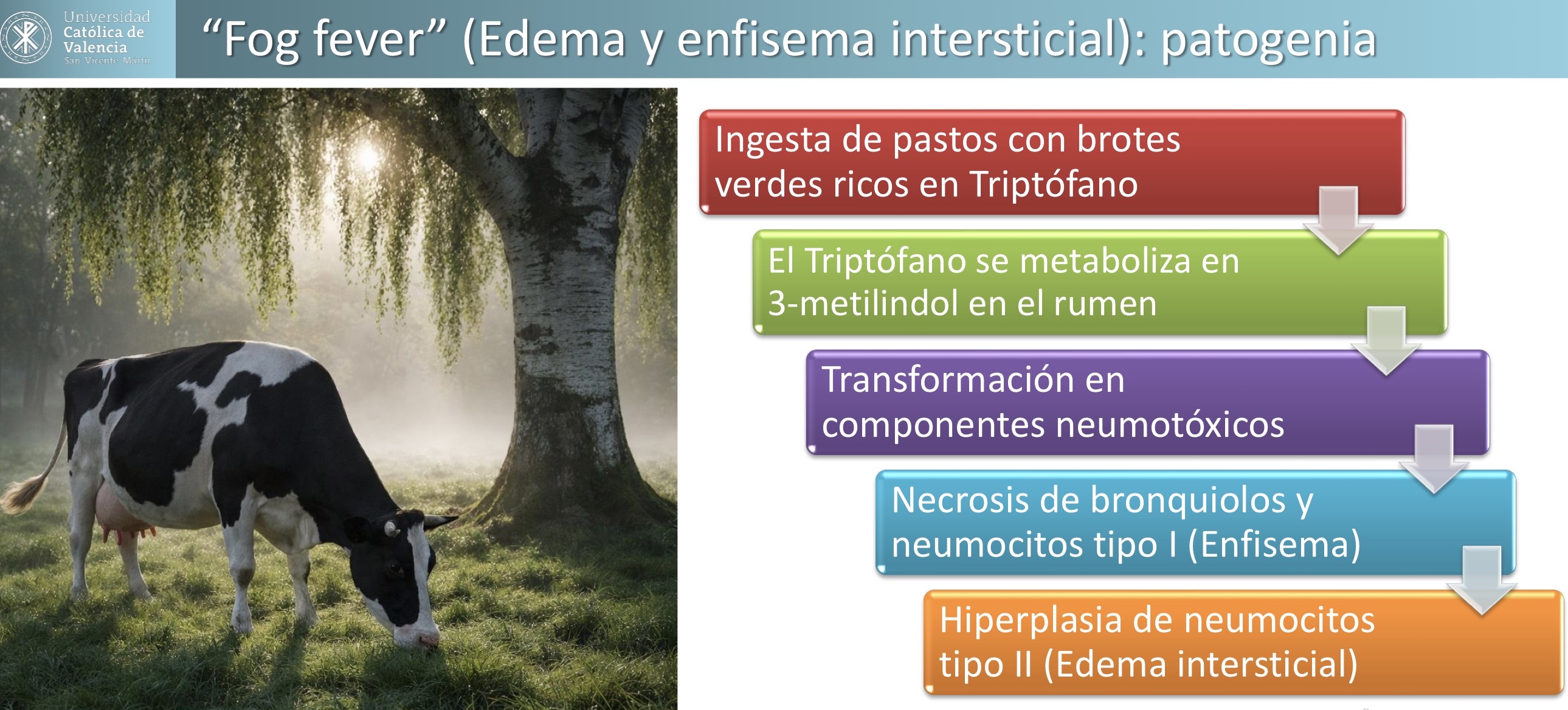 Universidad Católica de Valencia San Vicente Mártir

“Fog fever” (Edema y enfisema intersticial): patogenia

Ingesta de pastos con brotes verdes ricos en Triptófano

El Triptófano se metaboliza en 3-metilindol en el rumen

Transformación en componentes neumotóxicos

Necrosis de bronquiolos y neumocitos tipo I (Enfisema)

Hiperplasia de neumocitos tipo II (Edema intersticial)